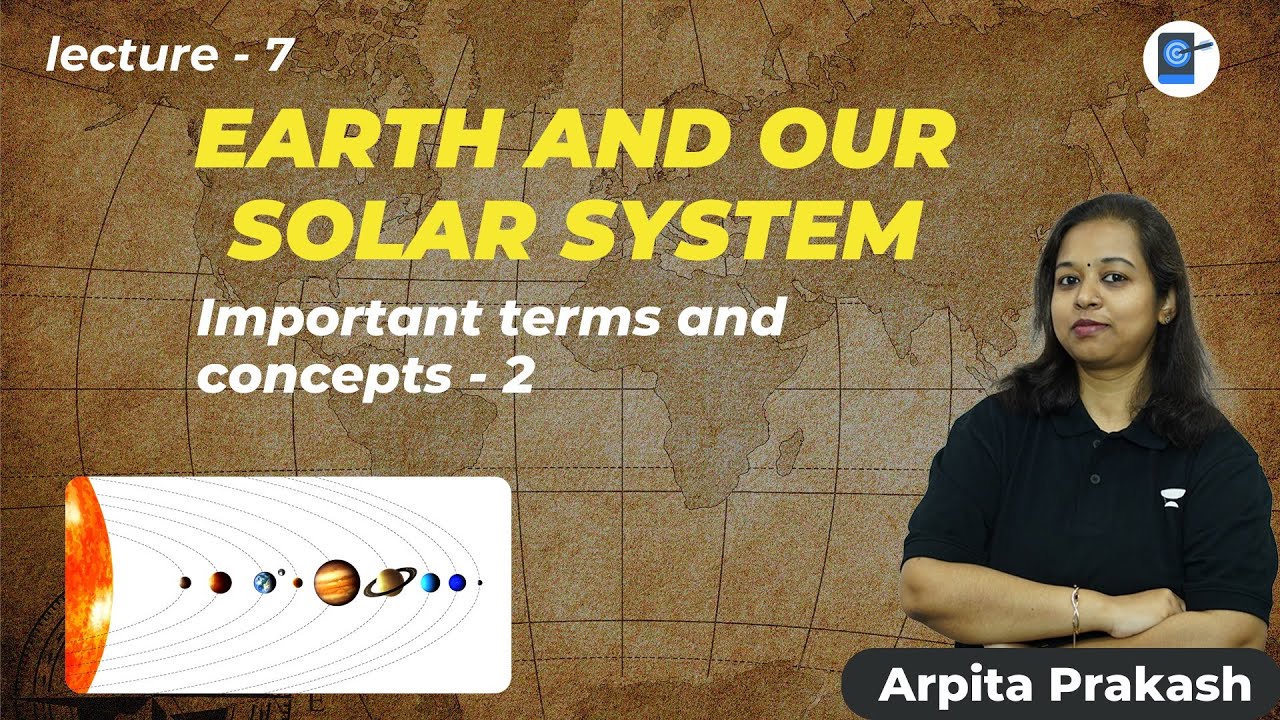 lecture - 7

EARTH AND OUR SOLAR SYSTEM

Important terms and concepts - 2

Arpita Prakash